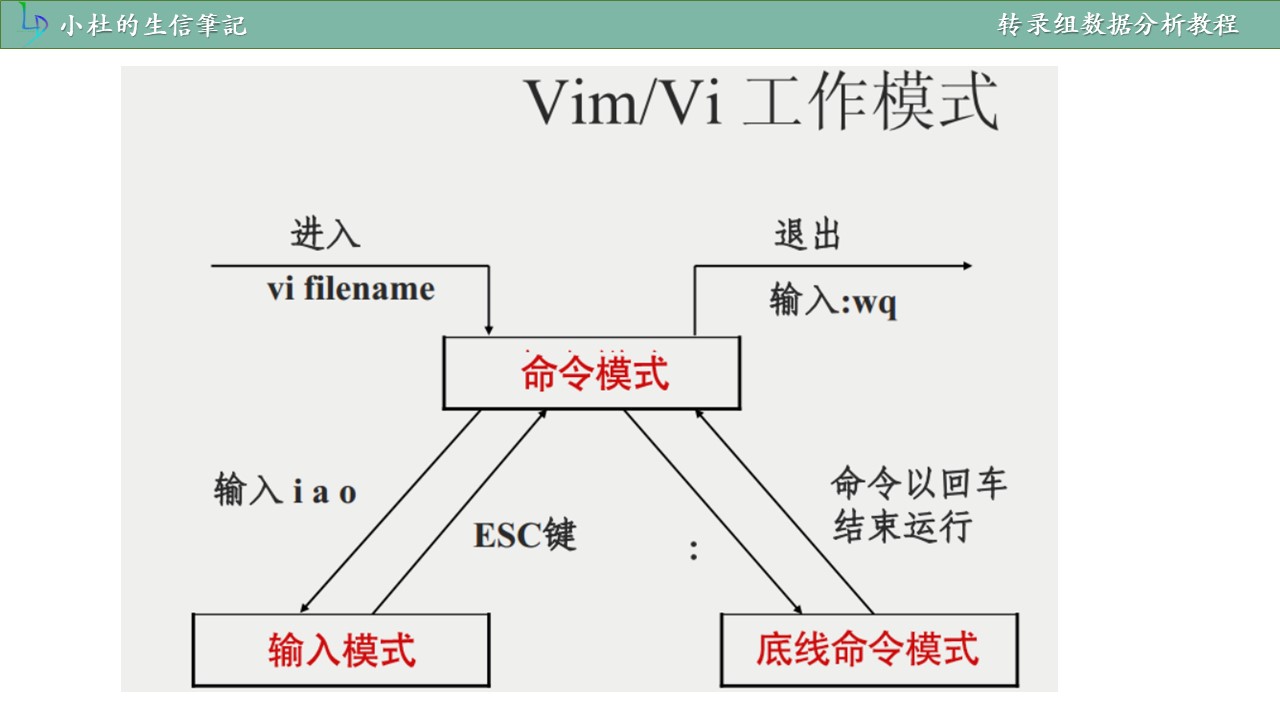 小杜的生信筆記

转录组数据分析教程

Vim/Vi 工作模式

进入

vi filename

退出

输入:wq

命令模式

输入 i a o

ESC键

:

命令以回车结束运行

输入模式

底线命令模式